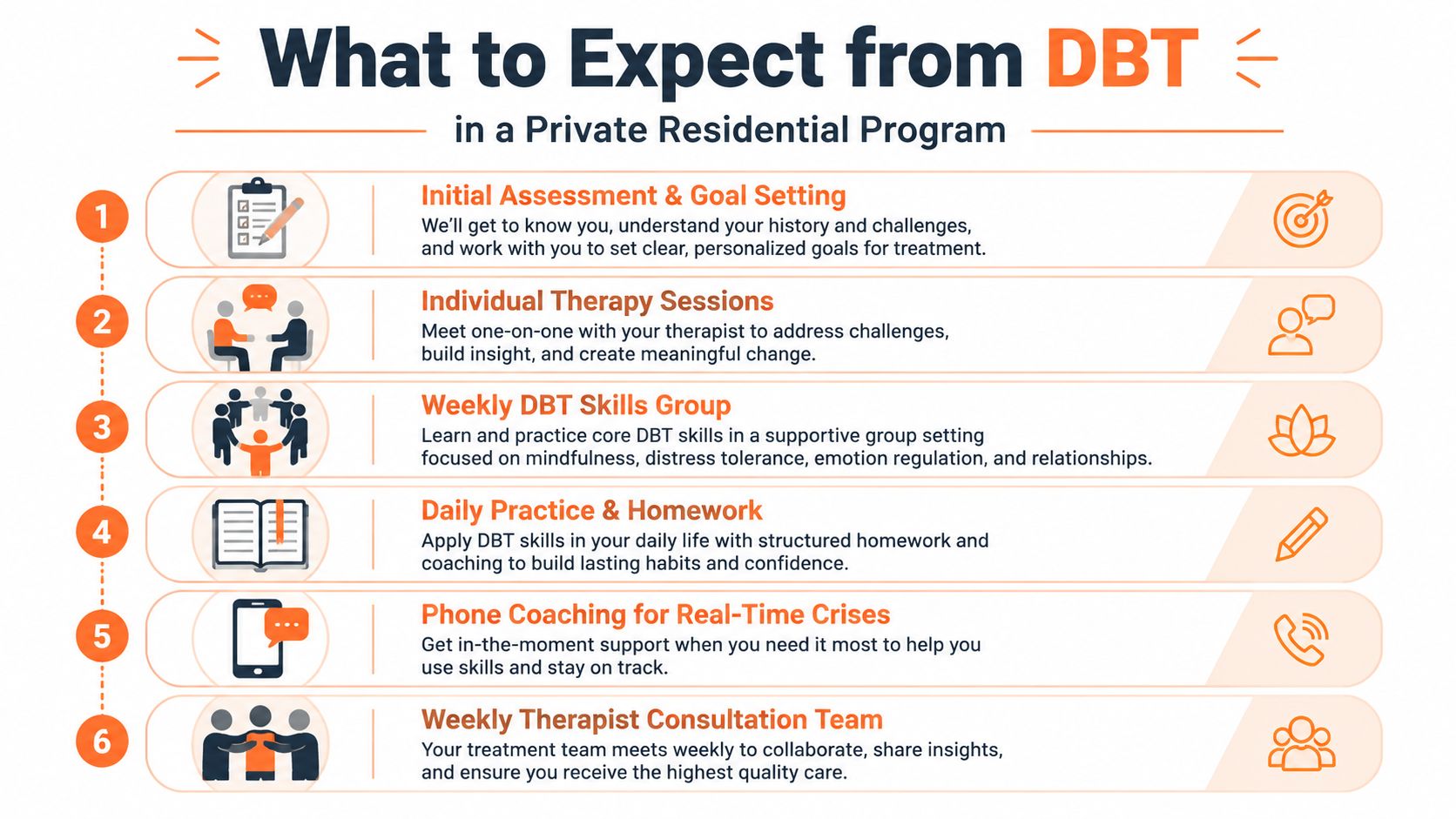 What to Expect from DBT

in a Private Residential Program

1

Initial Assessment & Goal Setting

We'll get to know you, understand your history and challenges, and work with you to set clear, personalized goals for treatment.

2

Individual Therapy Sessions

Meet one-on-one with your therapist to address challenges, build insight, and create meaningful change.

3

Weekly DBT Skills Group

Learn and practice core DBT skills in a supportive group setting focused on mindfulness, distress tolerance, emotion regulation, and relationships.

4

Daily Practice & Homework

Apply DBT skills in your daily life with structured homework and coaching to build lasting habits and confidence.

5

Phone Coaching for Real-Time Crises

Get in-the-moment support when you need it most to help you use skills and stay on track.

6

Weekly Therapist Consultation Team

Your treatment team meets weekly to collaborate, share insights, and ensure you receive the highest quality care.